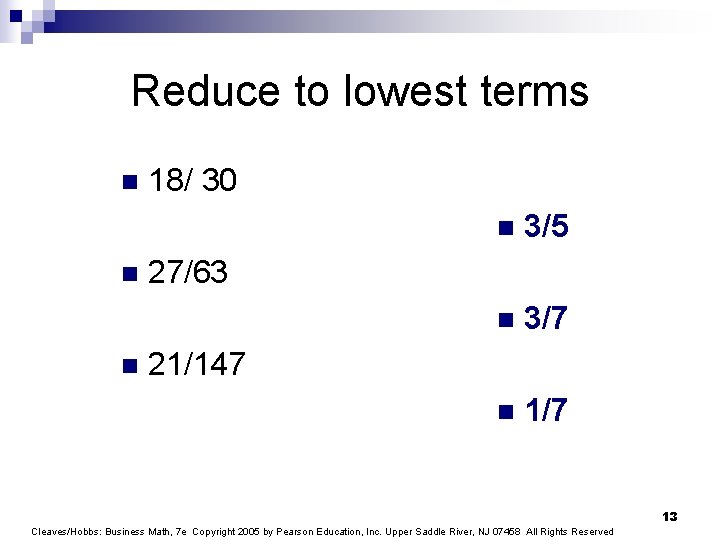 Reduce to lowest terms

- 18/ 30
- 27/63
- 21/147

- 3/5
- 3/7
- 1/7

13

Cleaves/Hobbs: Business Math, 7e Copyright 2005 by Pearson Education, Inc. Upper Saddle River, NJ 07458 All Rights Reserved